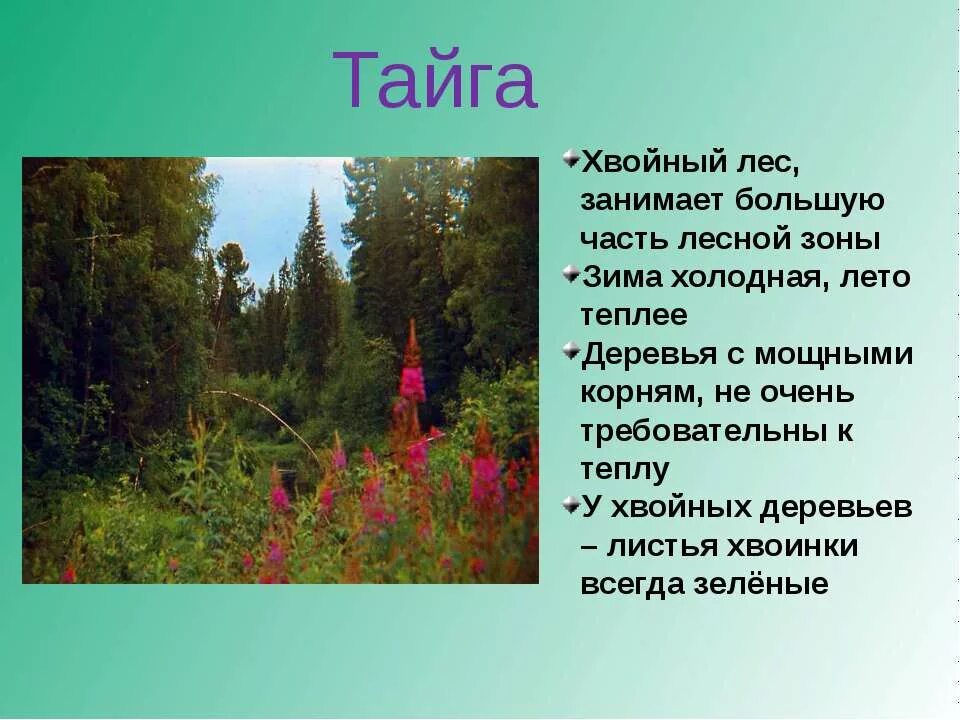 Тайга

Хвойный лес, занимает большую часть лесной зоны

Зима холодная, лето теплее

Деревья с мощными корням, не очень требовательны к теплу

У хвойных деревьев – листья хвоинки всегда зелёные